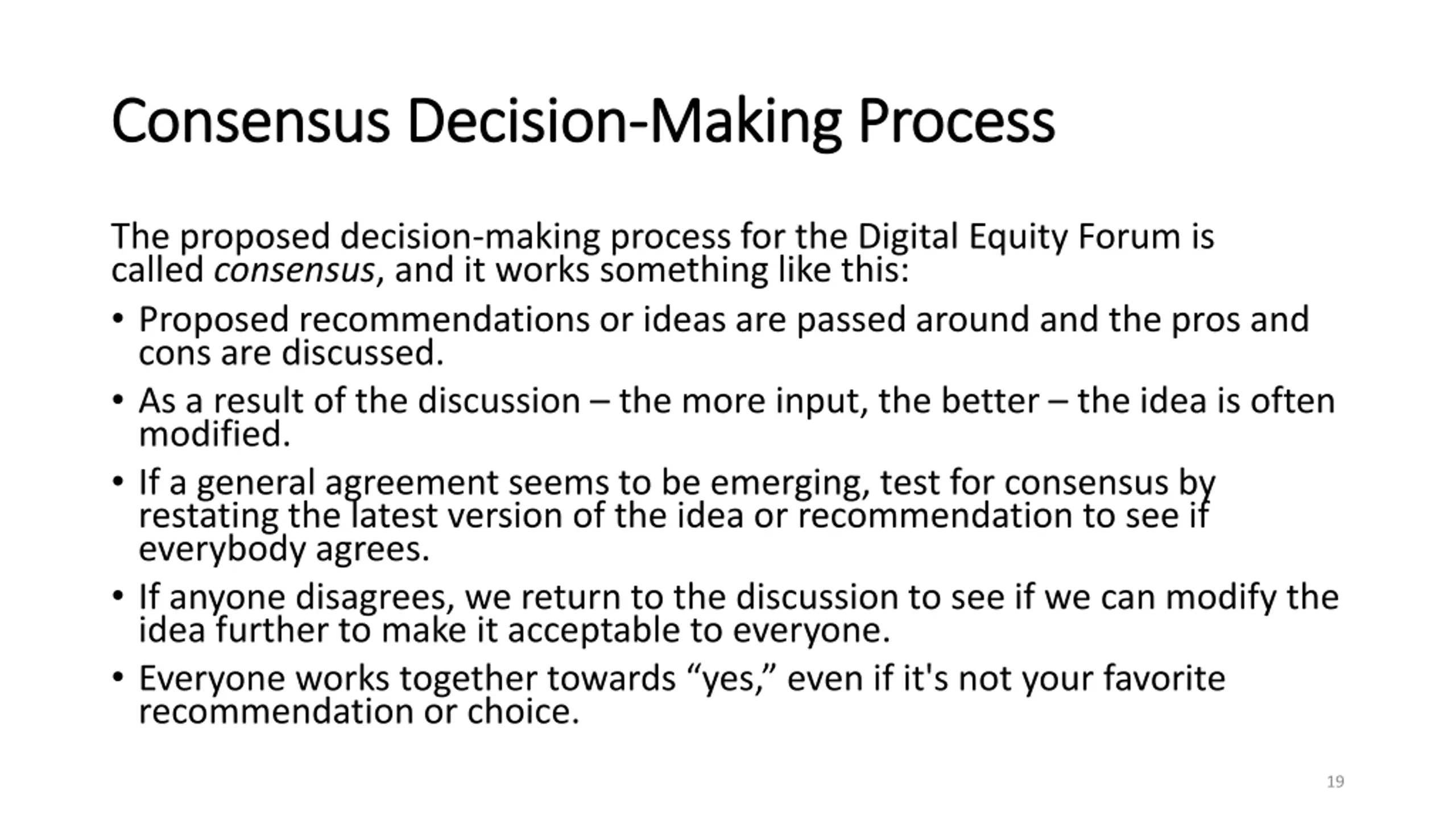 Consensus Decision-Making Process

The proposed decision-making process for the Digital Equity Forum is called consensus, and it works something like this:

• Proposed recommendations or ideas are passed around and the pros and cons are discussed.
• As a result of the discussion – the more input, the better – the idea is often modified.
• If a general agreement seems to be emerging, test for consensus by restating the latest version of the idea or recommendation to see if everybody agrees.
• If anyone disagrees, we return to the discussion to see if we can modify the idea further to make it acceptable to everyone.
• Everyone works together towards “yes,” even if it's not your favorite recommendation or choice.

19